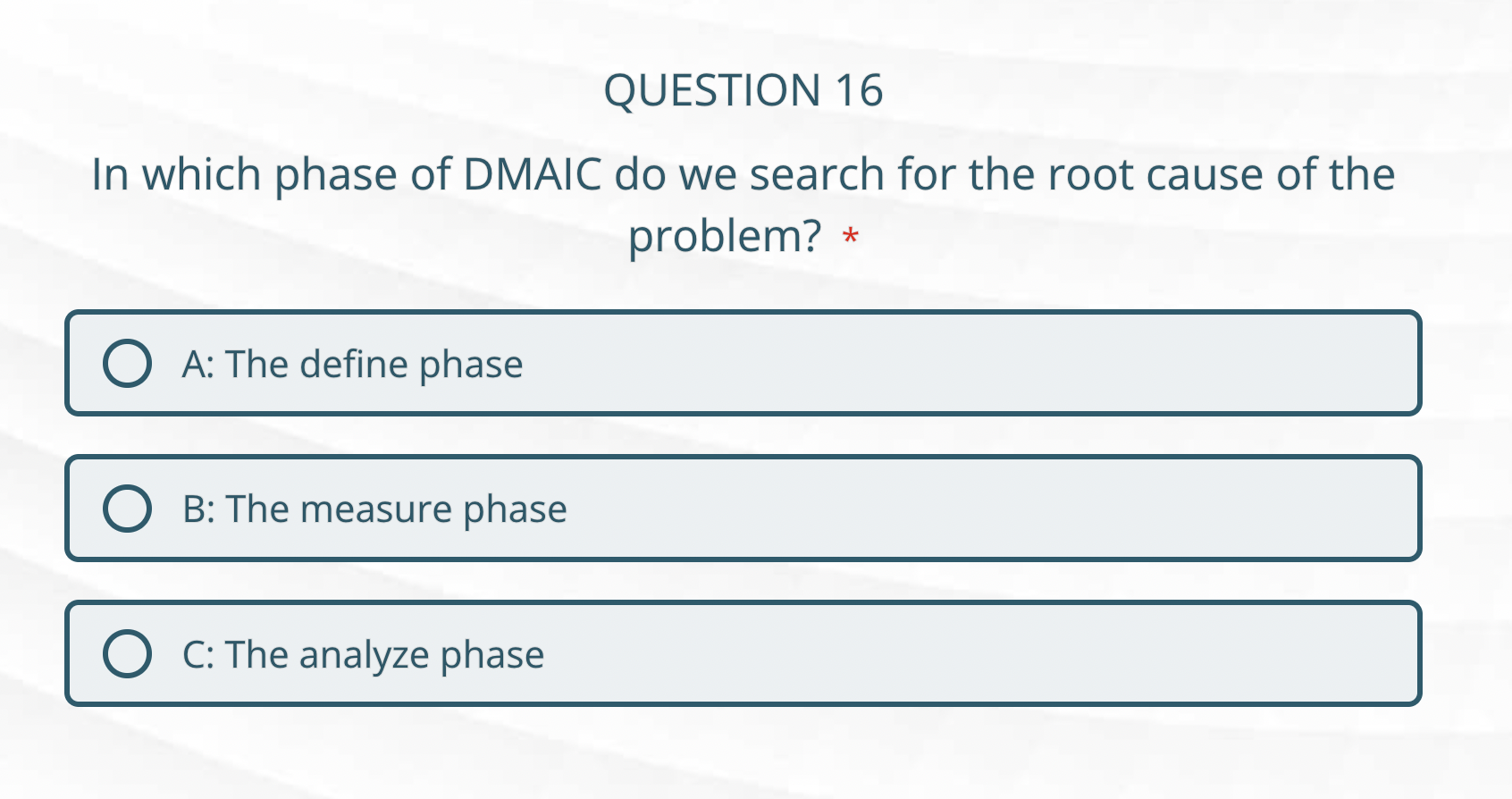 QUESTION 16

In which phase of DMAIC do we search for the root cause of the problem? *

A: The define phase

B: The measure phase

C: The analyze phase